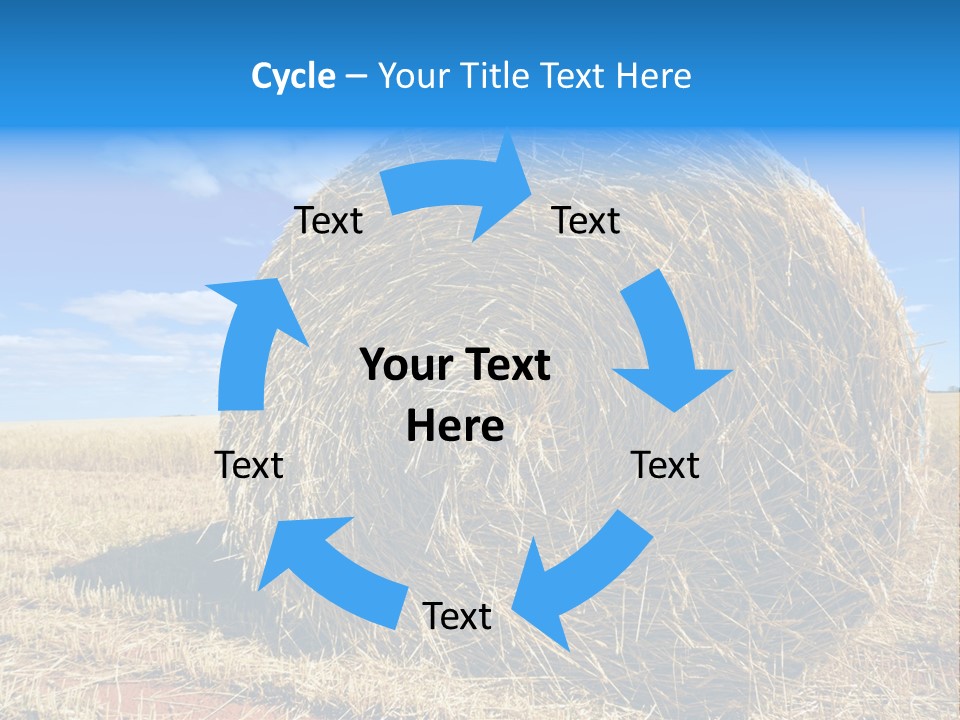 Cycle – Your Title Text Here

Text

Text

Your Text Here

Text

Text

Text